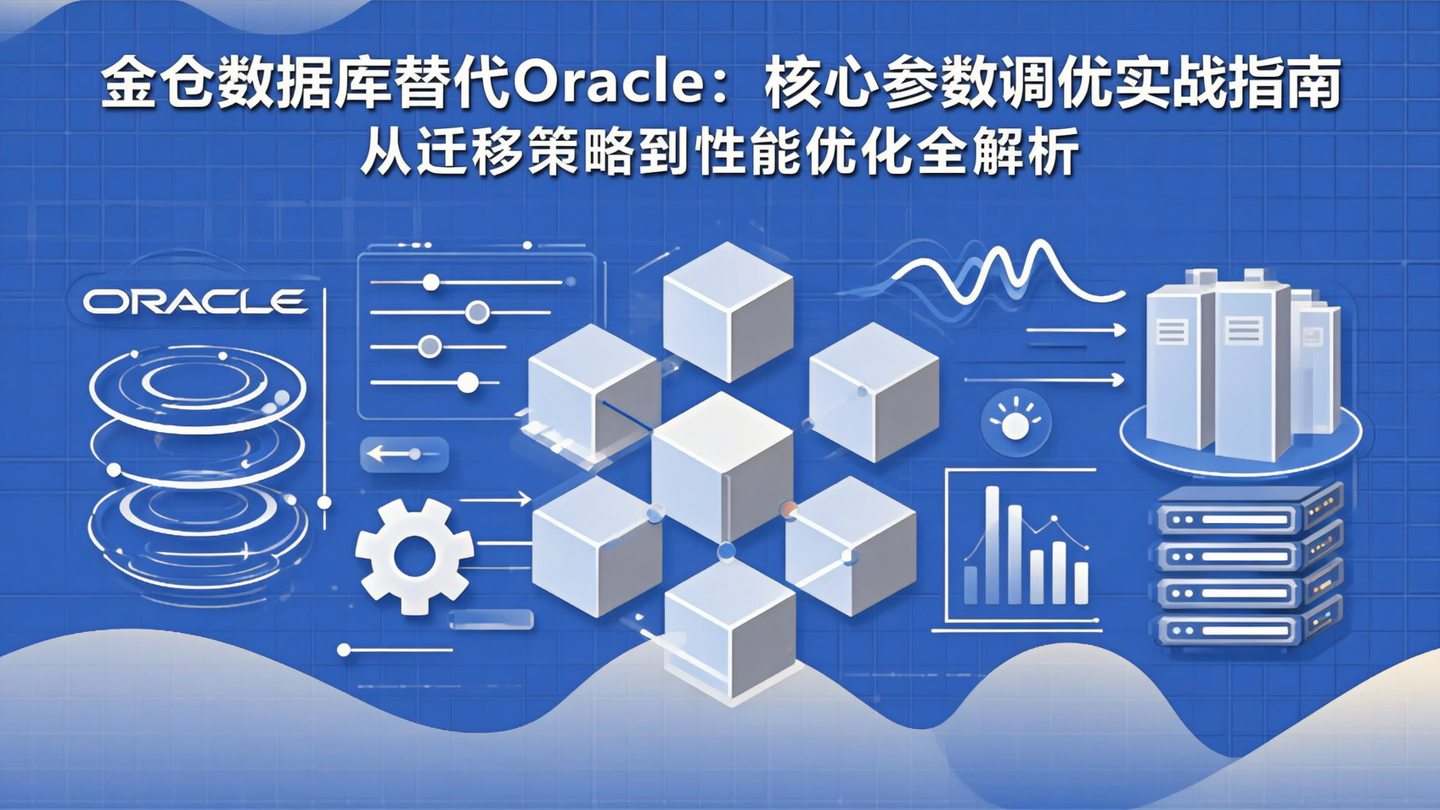 金仓数据库替代Oracle：核心参数调优实战指南
从迁移策略到性能优化全解析

ORACLE